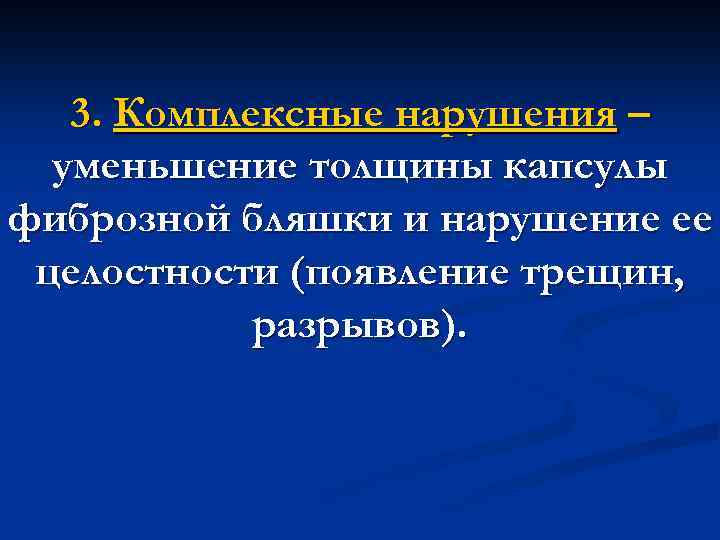 3. Комплексные нарушения – уменьшение толщины капсулы фиброзной бляшки и нарушение ее целостности (появление трещин, разрывов).